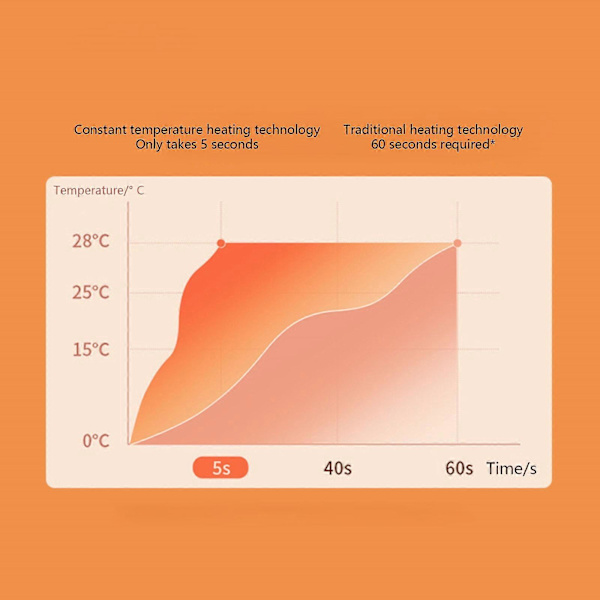 Constant temperature heating technology
Only takes 5 seconds

Traditional heating technology
60 seconds required*

Temperature/° C

28°C
25°C
15°C
0°C

5s
40s
60s
Time/s